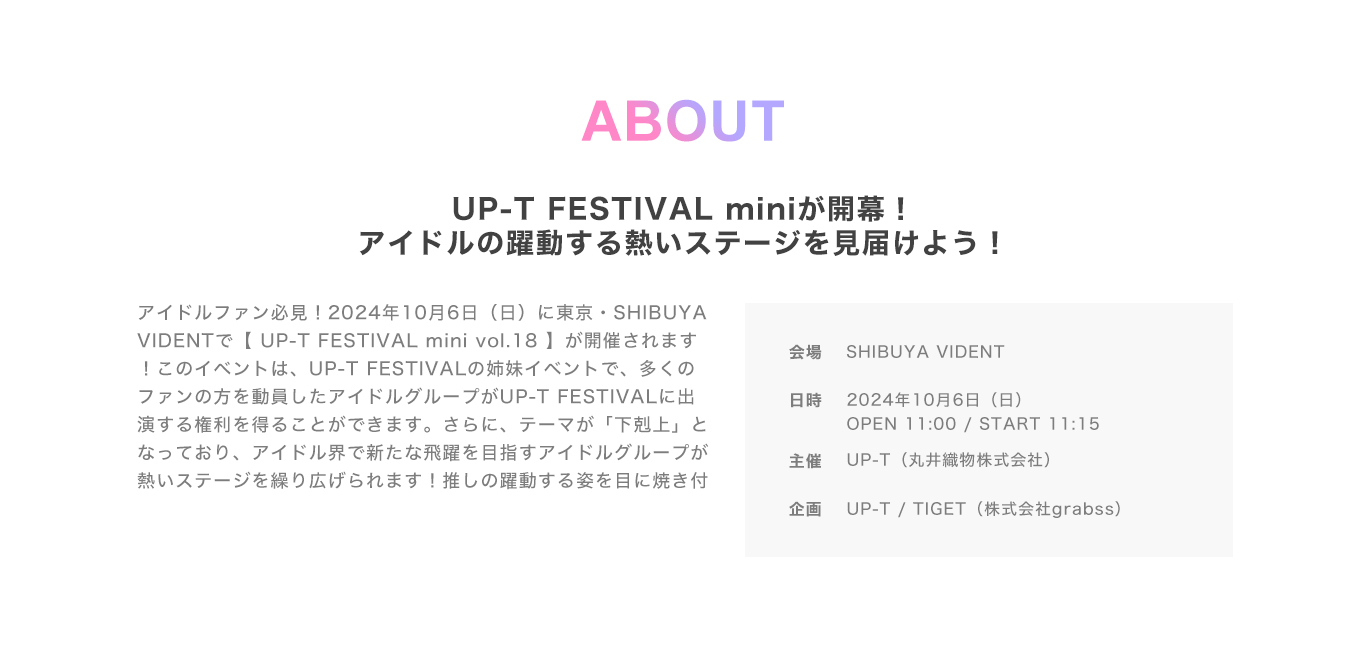 ABOUT

UP-T FESTIVAL miniが開幕！
アイドルの躍動する熱いステージを見届けよう！

アイドルファン必見！2024年10月6日（日）に東京・SHIBUYA VIDENTで【 UP-T FESTIVAL mini vol.18 】が開催されます！このイベントは、UP-T FESTIVALの姉妹イベントで、多くのファンの方を動員したアイドルグループがUP-T FESTIVALに出演する権利を得ることができます。さらに、テーマが「下剋上」となっており、アイドル界で新たな飛躍を目指すアイドルグループが熱いステージを繰り広げられます！推しの躍動する姿を目に焼き付

| 会場 | SHIBUYA VIDENT |
|---|---|
| 日時 | 2024年10月6日（日） OPEN 11:00 / START 11:15 |
| 主催 | UP-T（丸井織物株式会社） |
| 企画 | UP-T / TIGET（株式会社grabss） |